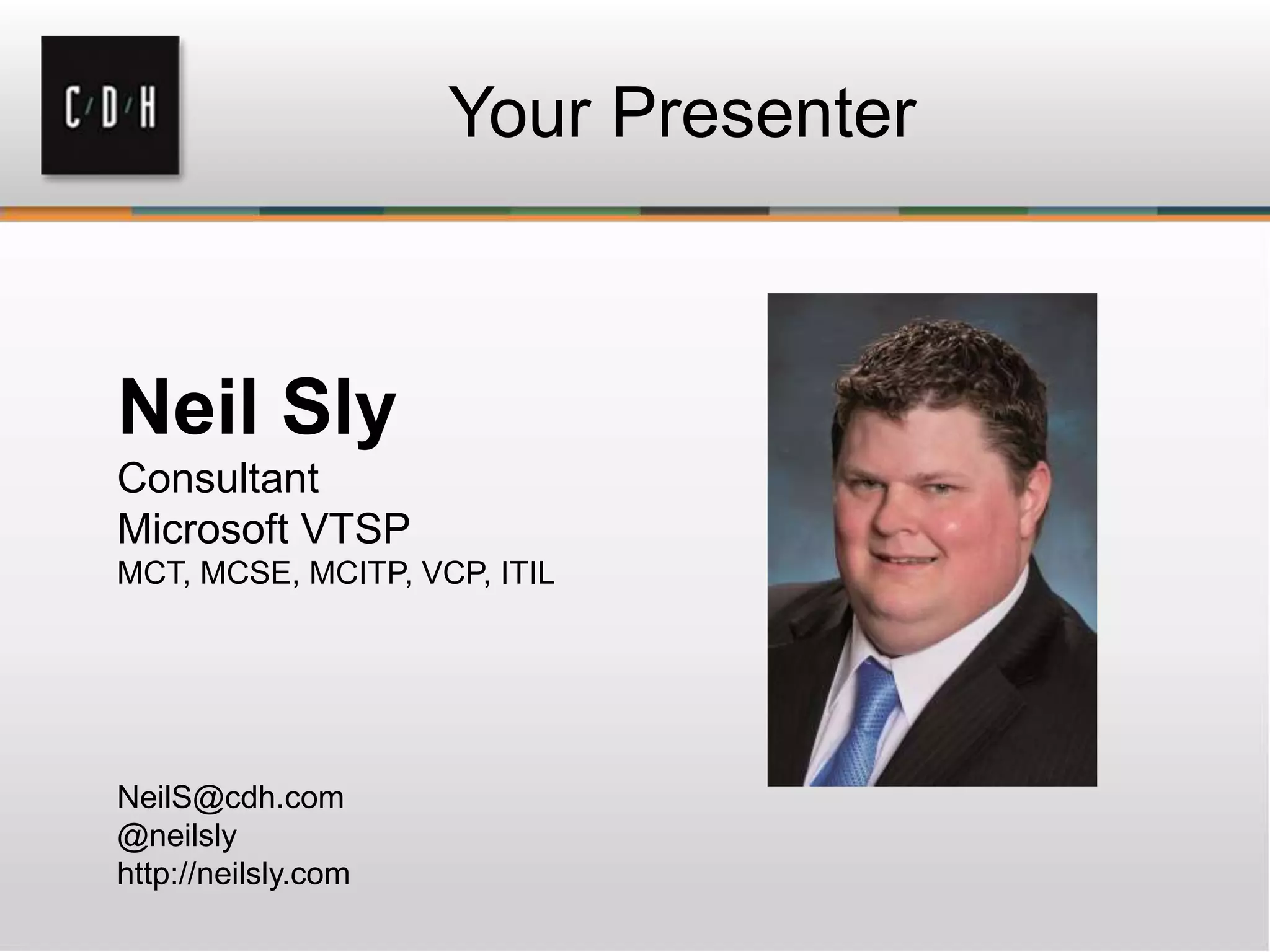 C/D/H

Your Presenter

Neil Sly
Consultant
Microsoft VTSP
MCT, MCSE, MCITP, VCP, ITIL

NeilS@cdh.com
@neilsly
http://neilsly.com